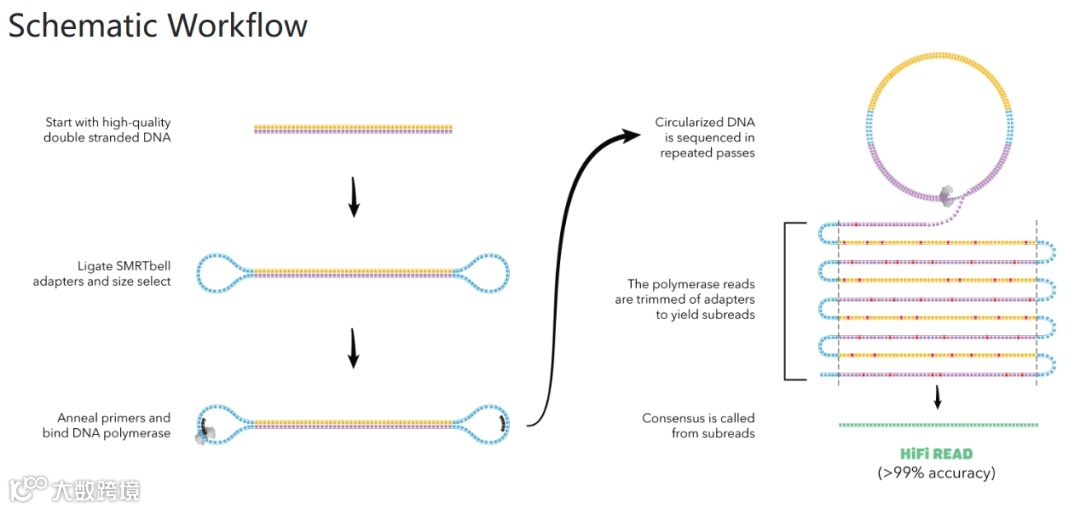 Schematic Workflow

Start with high-quality double stranded DNA

Ligate SMRTbell adapters and size select

Anneal primers and bind DNA polymerase

Circularized DNA is sequenced in repeated passes

The polymerase reads are trimmed of adapters to yield subreads

Consensus is called from subreads

HiFi READ
(>99% accuracy)

大数跨境